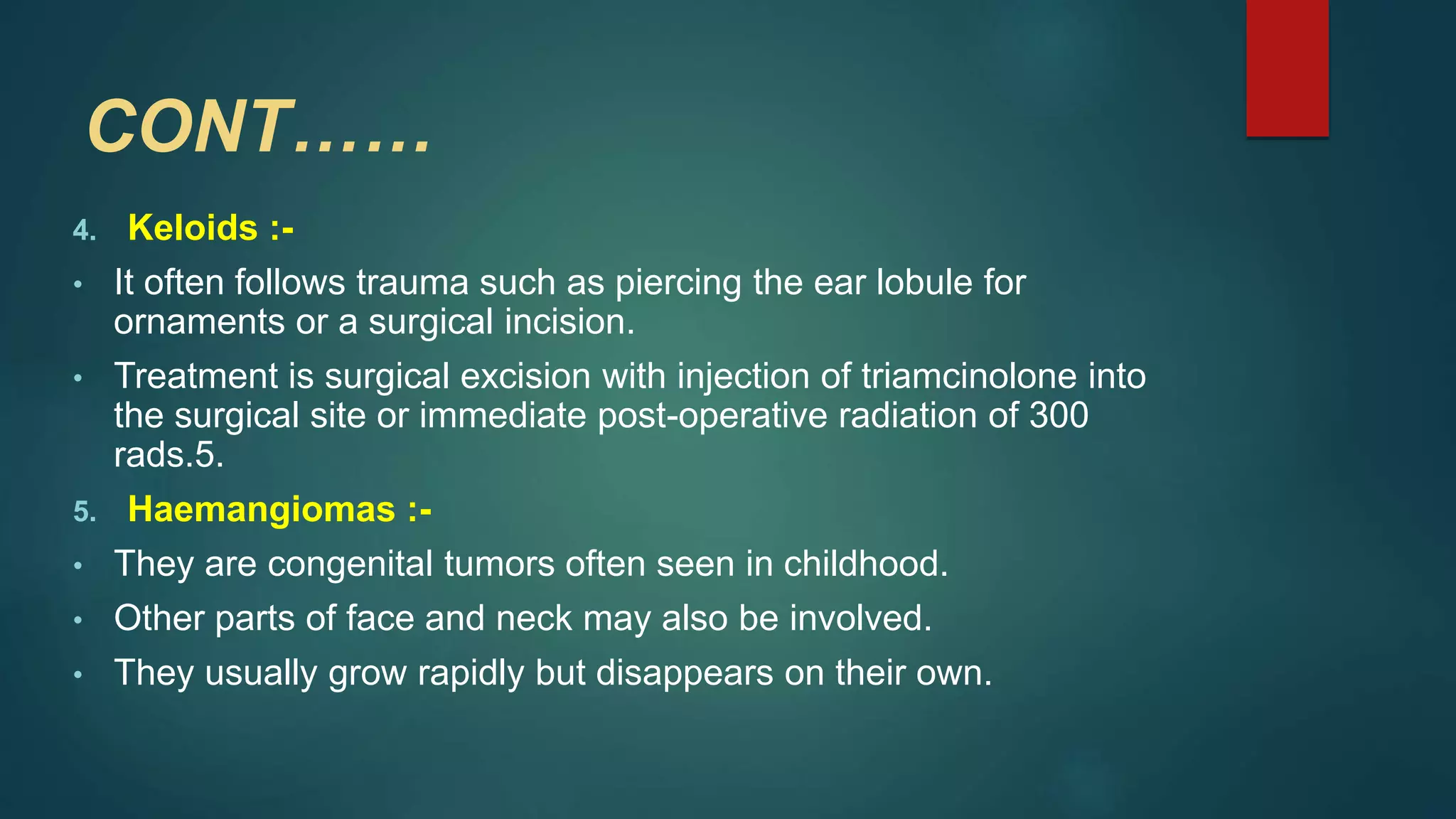 CONT……

4. Keloids :-

• It often follows trauma such as piercing the ear lobule for ornaments or a surgical incision.

• Treatment is surgical excision with injection of triamcinolone into the surgical site or immediate post-operative radiation of 300 rads.5.

5. Haemangiomas :-

• They are congenital tumors often seen in childhood.

• Other parts of face and neck may also be involved.

• They usually grow rapidly but disappears on their own.